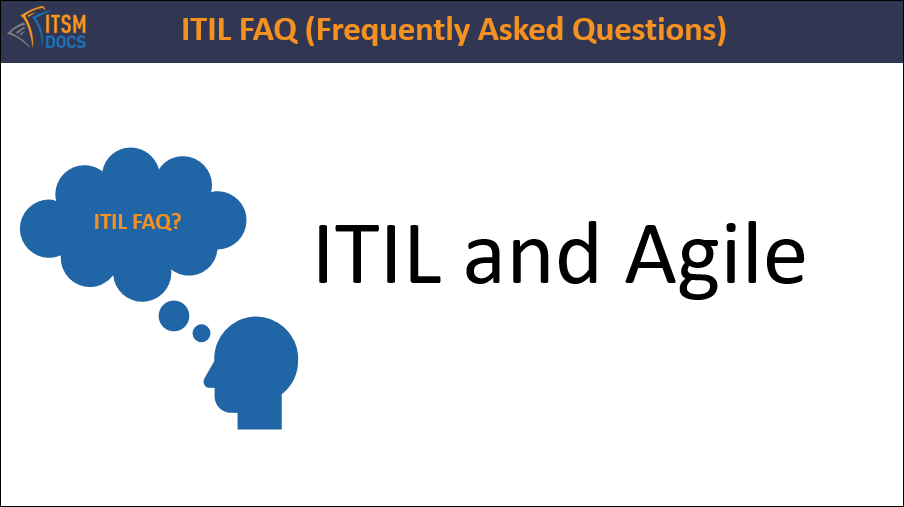 ITSM DOCS

ITIL FAQ (Frequently Asked Questions)

ITIL FAQ?

ITIL and Agile